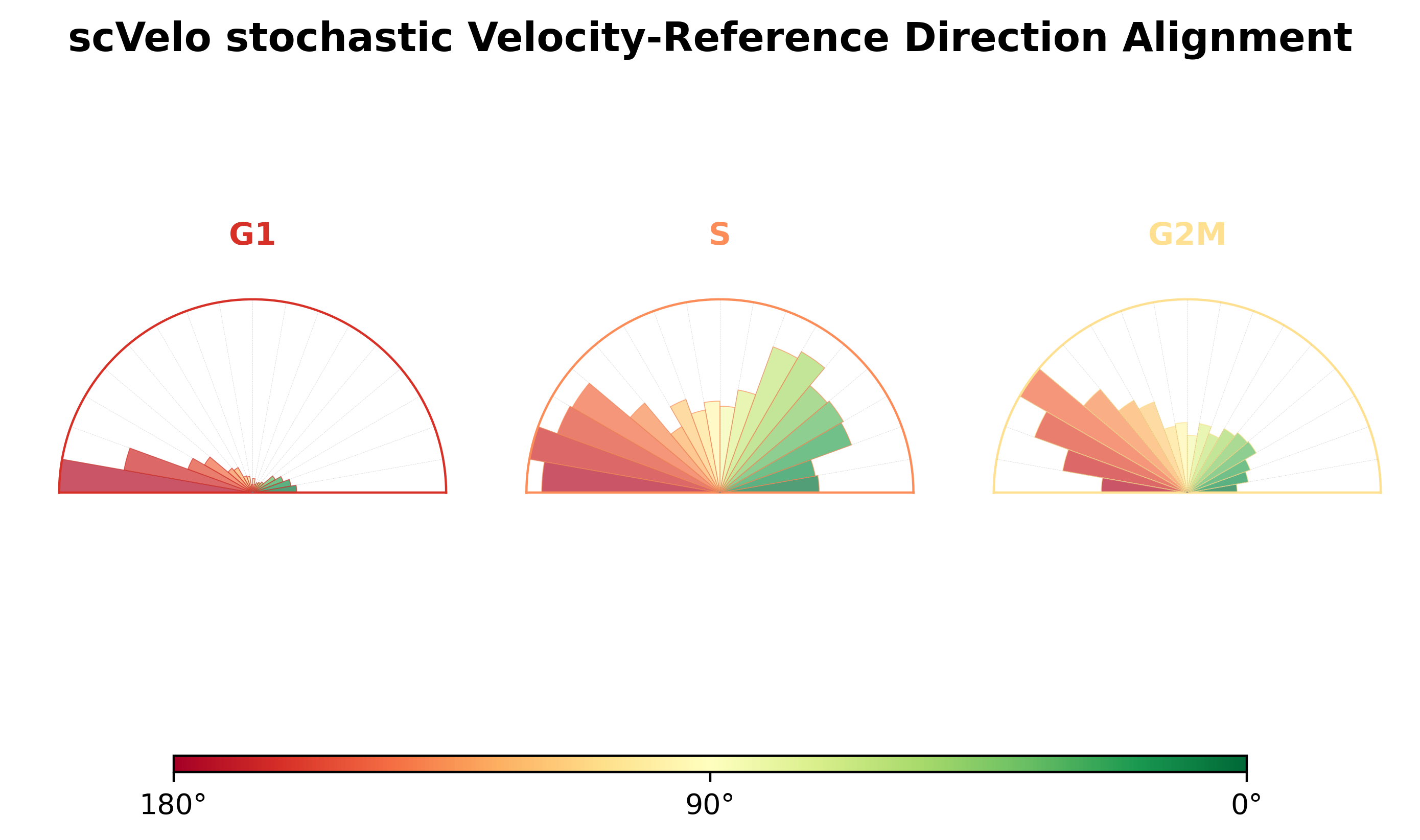 scVelo stochastic Velocity-Reference Direction Alignment

G1

S

G2M

180°

90°

0°